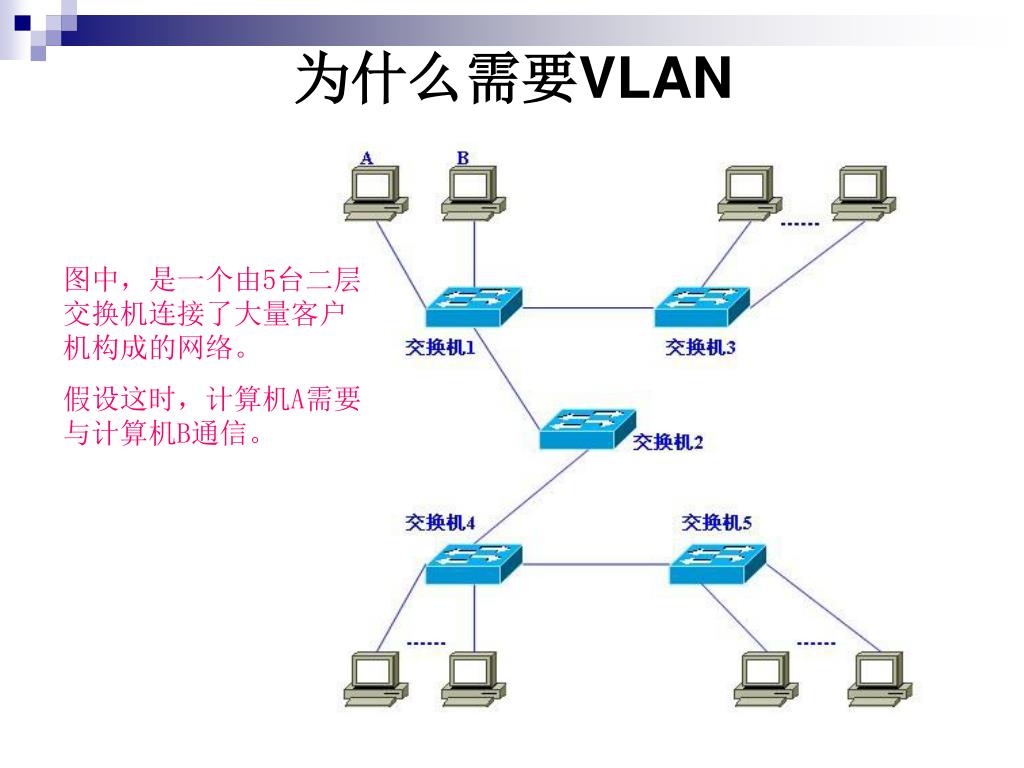 为什么需要VLAN

图中，是一个由5台二层交换机连接了大量客户机构成的网络。

假设这时，计算机A需要与计算机B通信。

A

B

......

交换机1

交换机3

交换机2

交换机4

交换机5

......

......